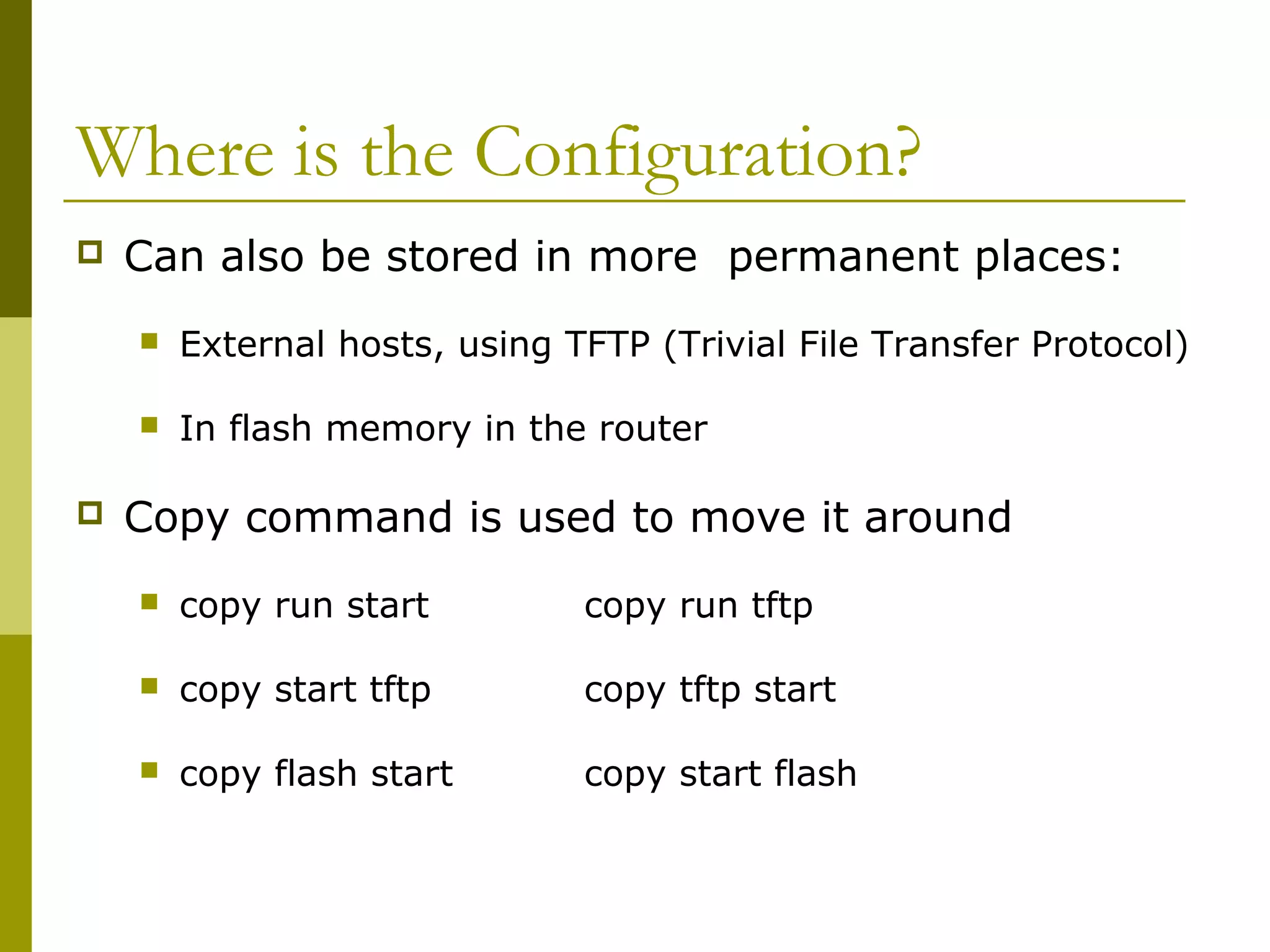 Where is the Configuration?

Can also be stored in more permanent places:

External hosts, using TFTP (Trivial File Transfer Protocol)

In flash memory in the router

Copy command is used to move it around

copy run start copy run tftp

copy start tftp copy tftp start

copy flash start copy start flash